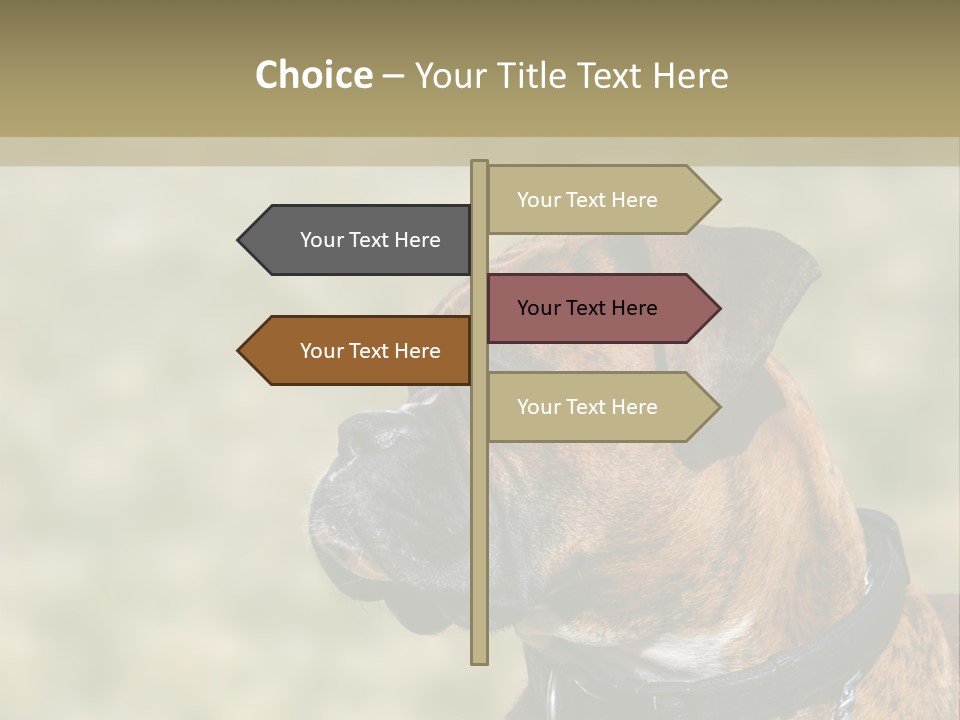 Choice – Your Title Text Here

Your Text Here

Your Text Here

Your Text Here

Your Text Here

Your Text Here